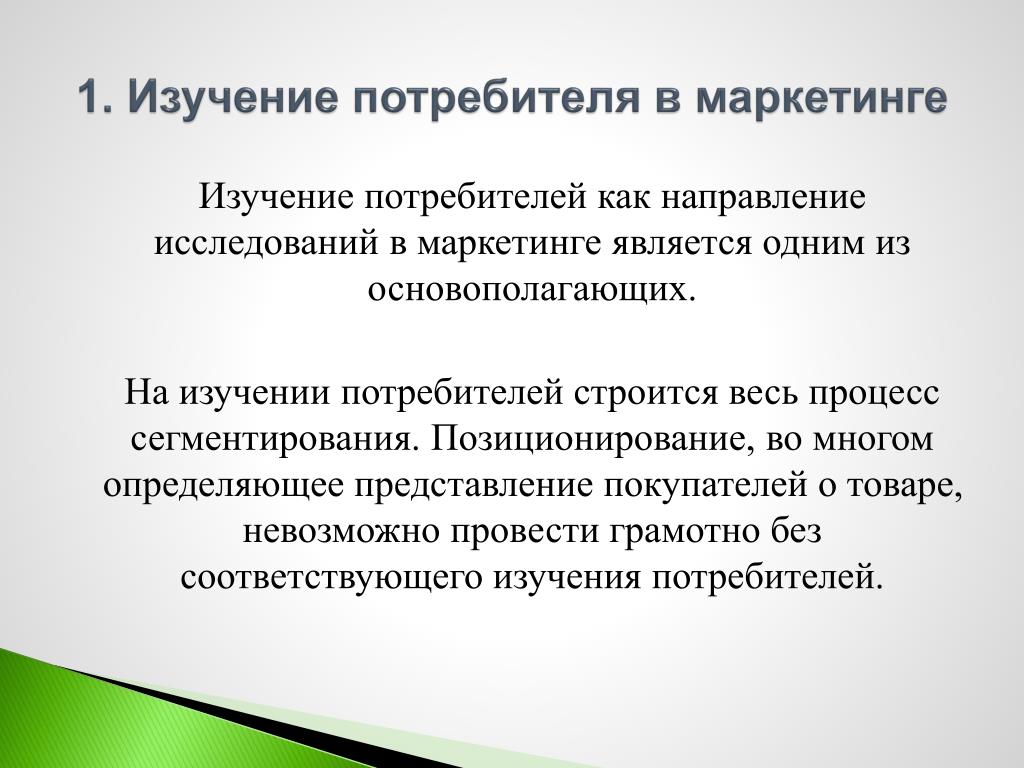 1. Изучение потребителя в маркетинге

Изучение потребителей как направление исследований в маркетинге является одним из основополагающих.

На изучении потребителей строится весь процесс сегментирования. Позиционирование, во многом определяющее представление покупателей о товаре, невозможно провести грамотно без соответствующего изучения потребителей.